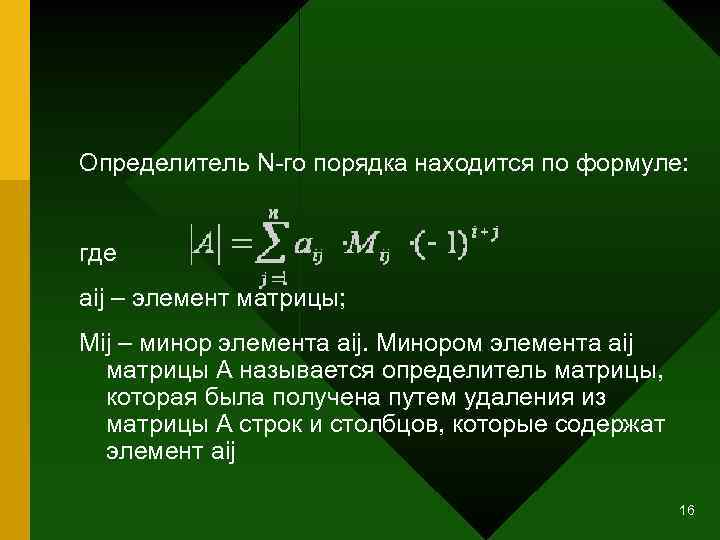 Определитель N-го порядка находится по формуле:

где $|A| = \sum_{j=1}^{n} a_{ij} \cdot M_{ij} \cdot (-1)^{i+j}$

aij – элемент матрицы;

Mij – минор элемента aij. Минором элемента aij матрицы А называется определитель матрицы, которая была получена путем удаления из матрицы А строк и столбцов, которые содержат элемент aij

16